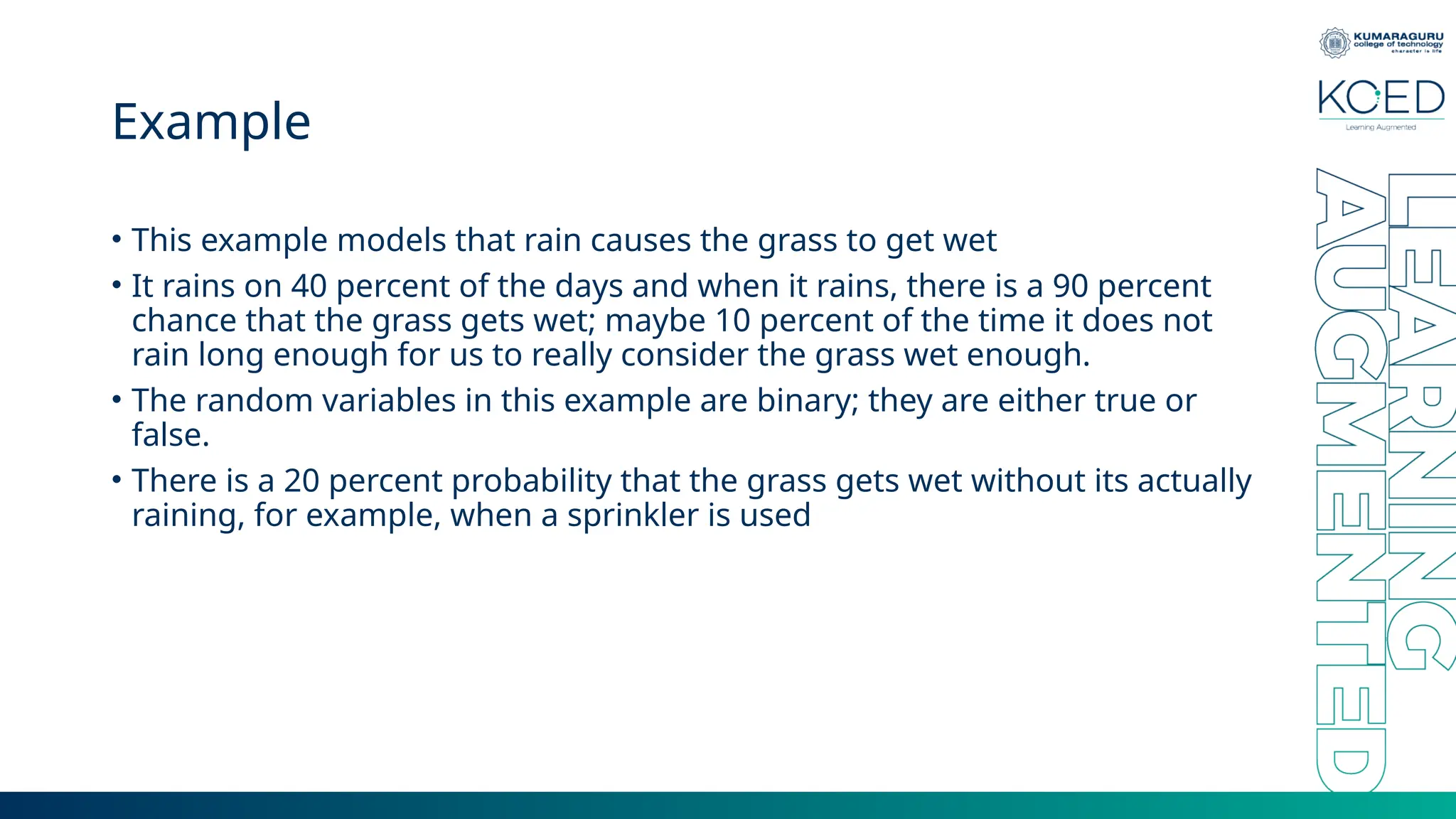 KUMARAGURU
college of technology
character is life

KCED
Learning Augmented

Example

• This example models that rain causes the grass to get wet
• It rains on 40 percent of the days and when it rains, there is a 90 percent chance that the grass gets wet; maybe 10 percent of the time it does not rain long enough for us to really consider the grass wet enough.
• The random variables in this example are binary; they are either true or false.
• There is a 20 percent probability that the grass gets wet without its actually raining, for example, when a sprinkler is used

LEARNING
AUGMENTED